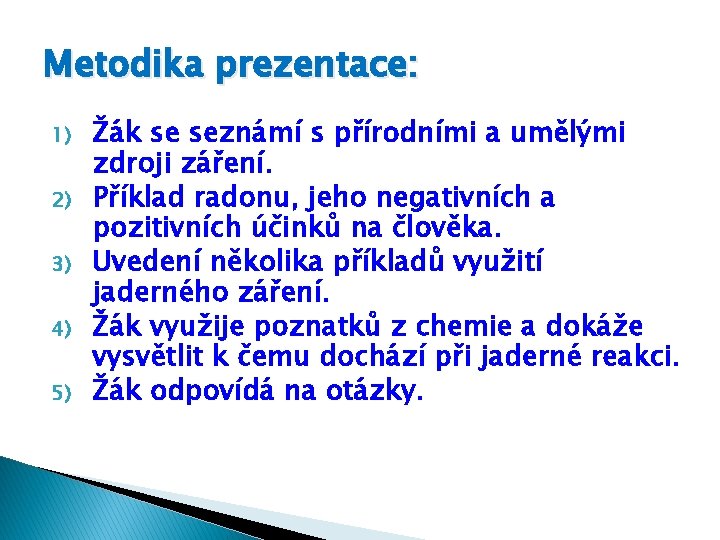 Metodika prezentace:

1) Žák se seznámí s přírodními a umělými zdroji záření.

2) Příklad radonu, jeho negativních a pozitivních účinků na člověka.

3) Uvedení několika příkladů využití jaderného záření.

4) Žák využije poznatků z chemie a dokáže vysvětlit k čemu dochází při jaderné reakci.

5) Žák odpovídá na otázky.